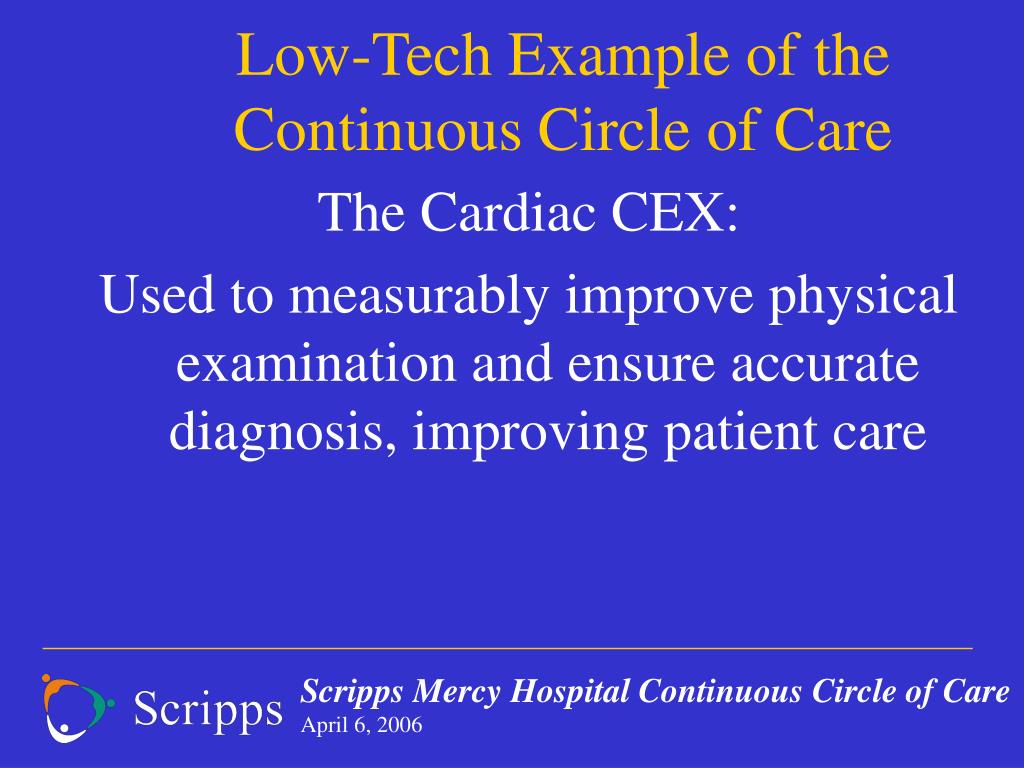 Low-Tech Example of the Continuous Circle of Care

The Cardiac CEX:

Used to measurably improve physical examination and ensure accurate diagnosis, improving patient care

Scripps

Scripps Mercy Hospital Continuous Circle of Care
April 6, 2006